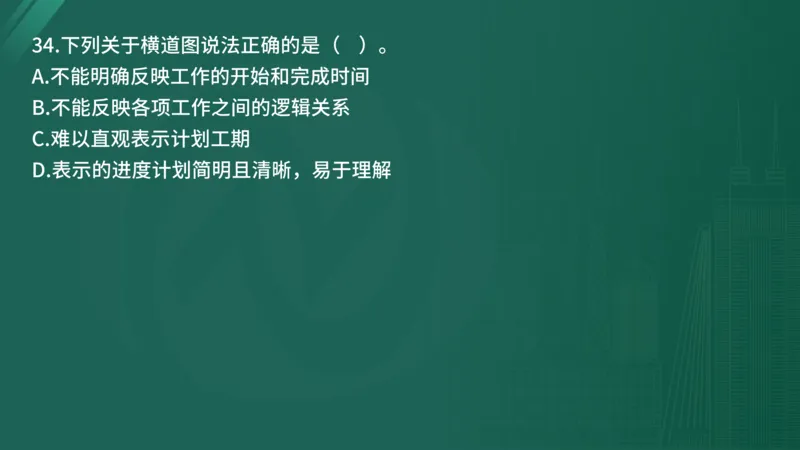 34.下列关于横道图说法正确的是（ ）。
A.不能明确反映工作的开始和完成时间
B.不能反映各项工作之间的逻辑关系
C.难以直观表示计划工期
D.表示的进度计划简明且清晰，易于理解